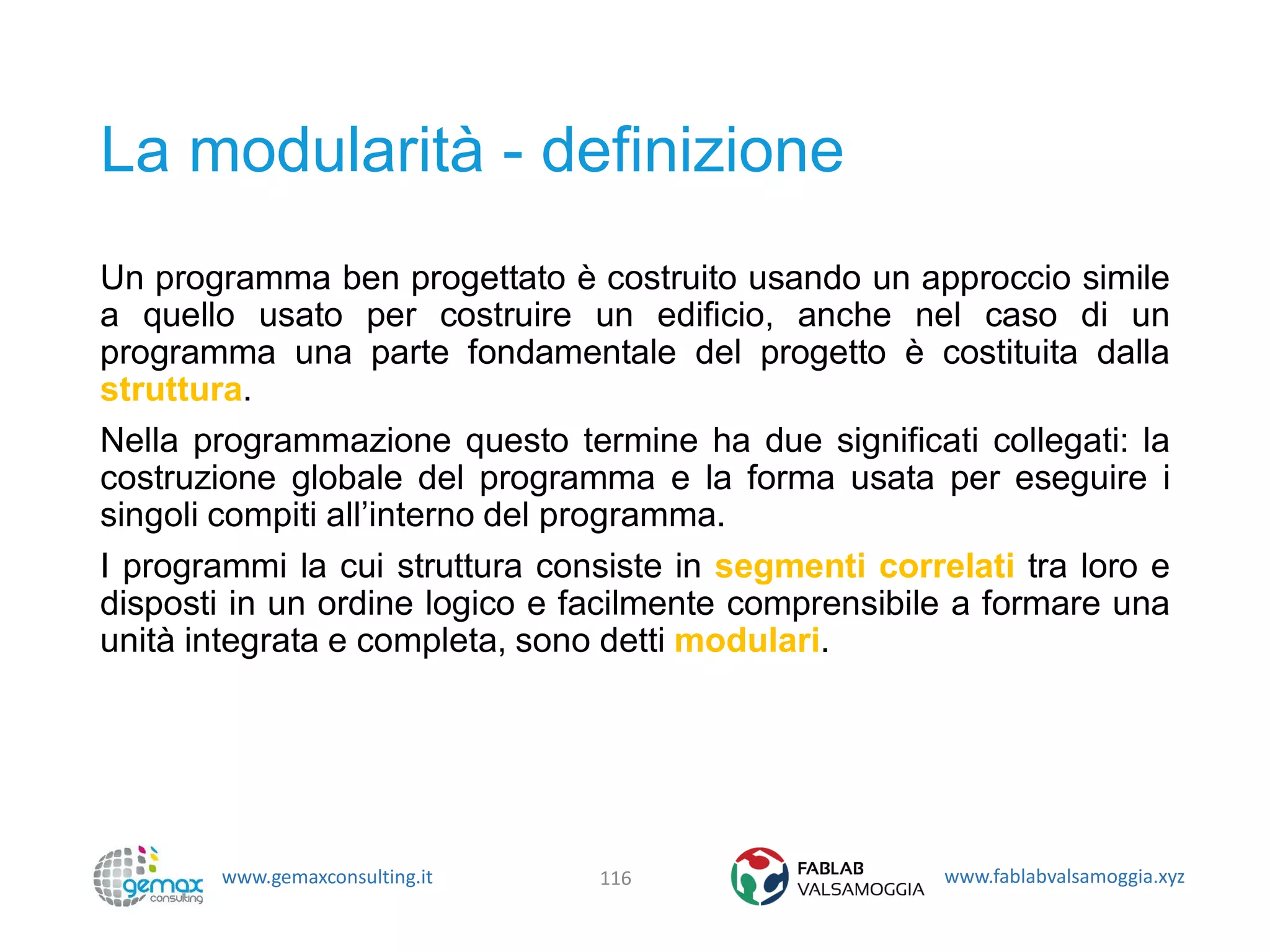 La modularità - definizione

Un programma ben progettato è costruito usando un approccio simile a quello usato per costruire un edificio, anche nel caso di un programma una parte fondamentale del progetto è costituita dalla struttura.

Nella programmazione questo termine ha due significati collegati: la costruzione globale del programma e la forma usata per eseguire i singoli compiti all'interno del programma.

I programmi la cui struttura consiste in segmenti correlati tra loro e disposti in un ordine logico e facilmente comprensibile a formare una unità integrata e completa, sono detti modulari.

gemax consulting www.gemaxconsulting.it 116 FABLAB VALSAMOGGIA www.fablabvalsamoggia.xyz